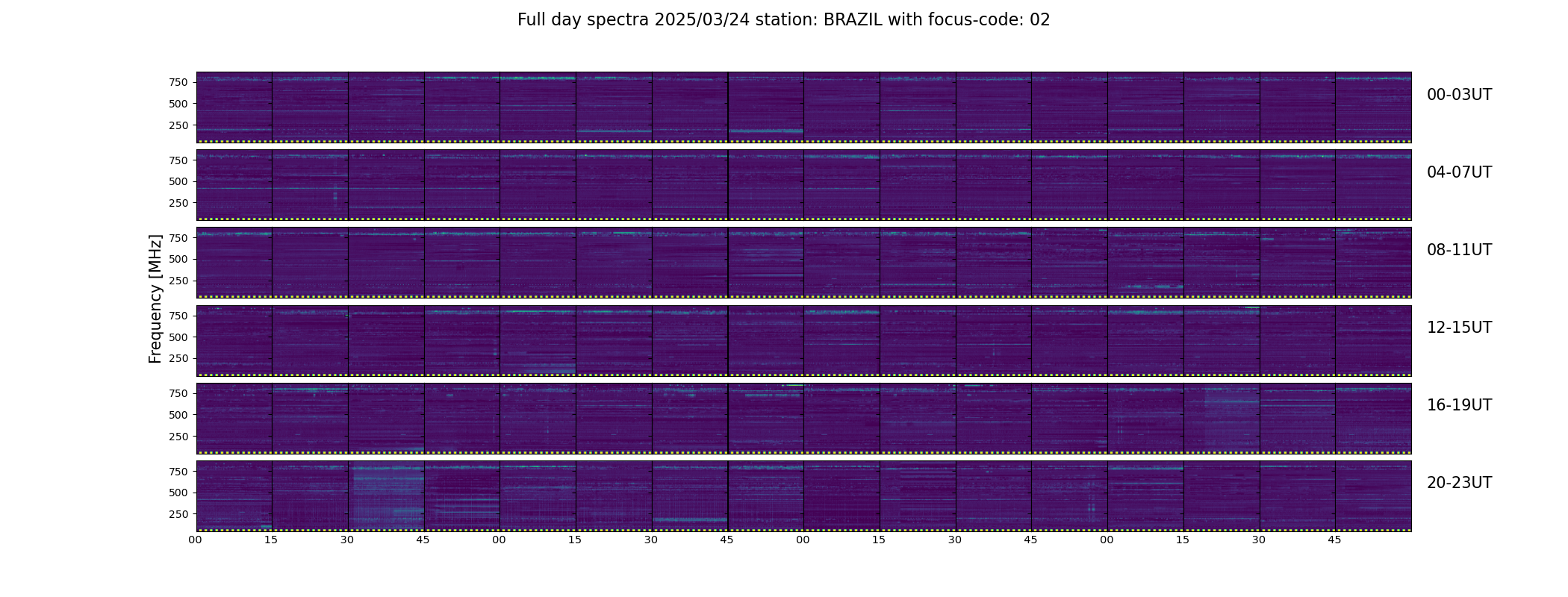 Full day spectra 2025/03/24 station: BRAZIL with focus-code: 02

Frequency [MHz]

750
500
250

00-03UT

750
500
250

04-07UT

750
500
250

08-11UT

750
500
250

12-15UT

750
500
250

16-19UT

750
500
250

20-23UT

00 15 30 45 00 15 30 45 00 15 30 45 00 15 30 45